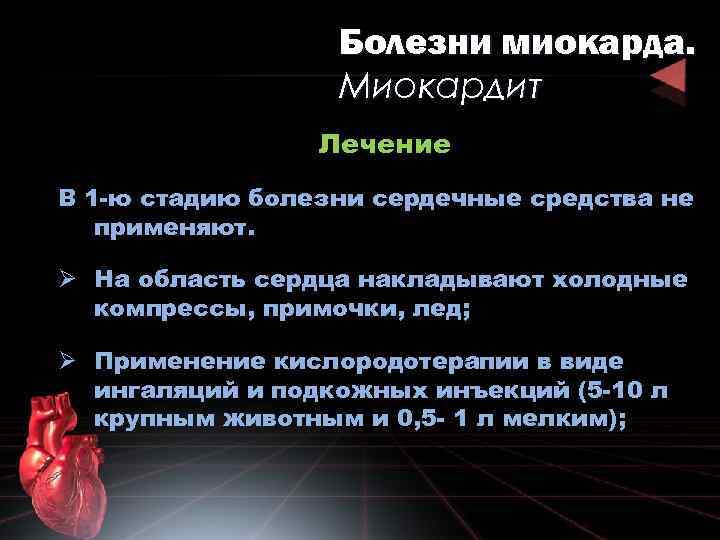 Болезни миокарда.
Миокардит

Лечение

В 1-ю стадию болезни сердечные средства не применяют.

➢ На область сердца накладывают холодные компрессы, примочки, лед;

➢ Применение кислородотерапии в виде ингаляций и подкожных инъекций (5-10 л крупным животным и 0,5- 1 л мелким);